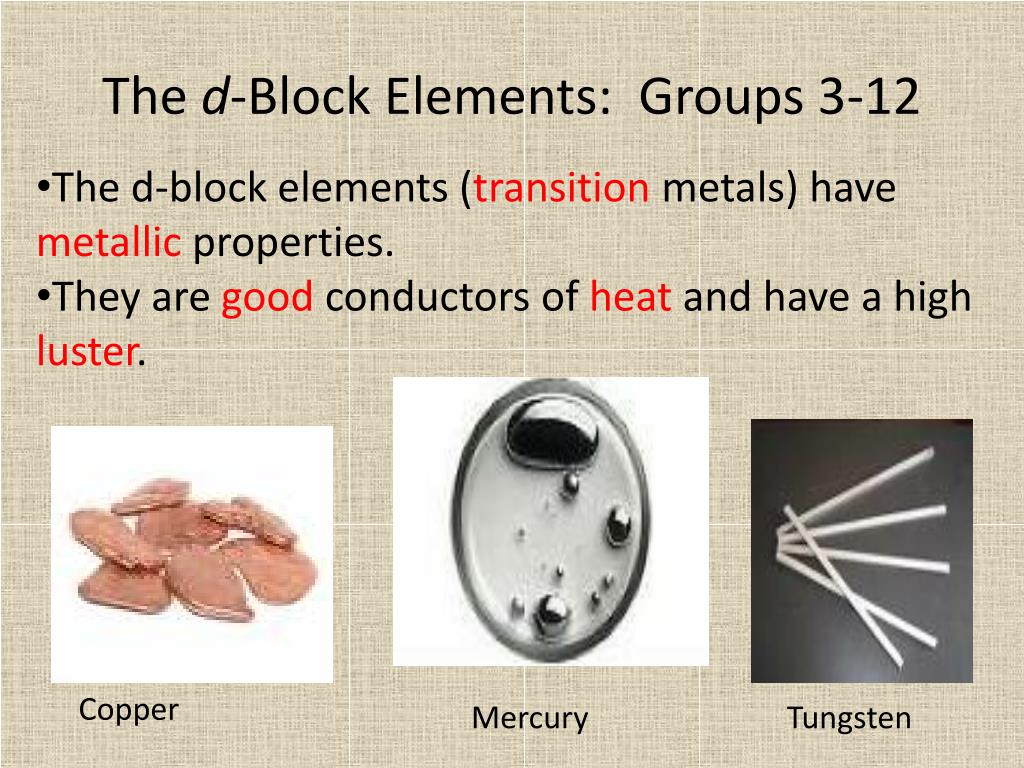 The d-Block Elements: Groups 3-12

•The d-block elements (transition metals) have metallic properties.
•They are good conductors of heat and have a high luster.

Copper

Mercury

Tungsten